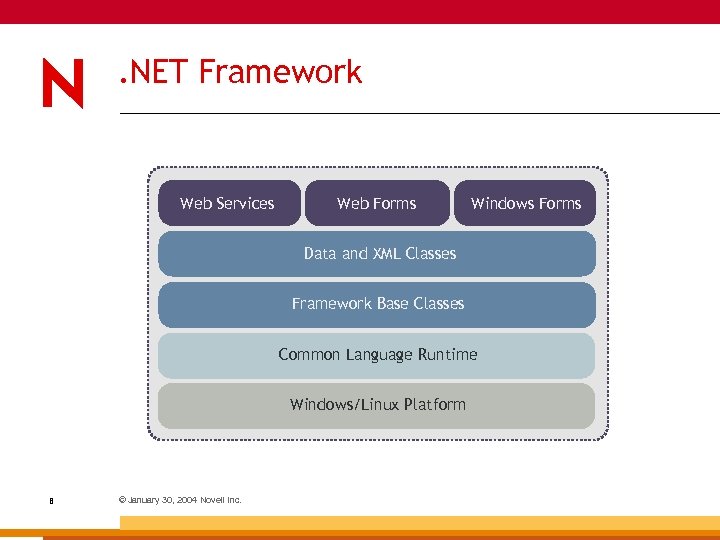 N

.NET Framework

Web Services

Web Forms

Windows Forms

Data and XML Classes

Framework Base Classes

Common Language Runtime

Windows/Linux Platform

8

© January 30, 2004 Novell Inc.